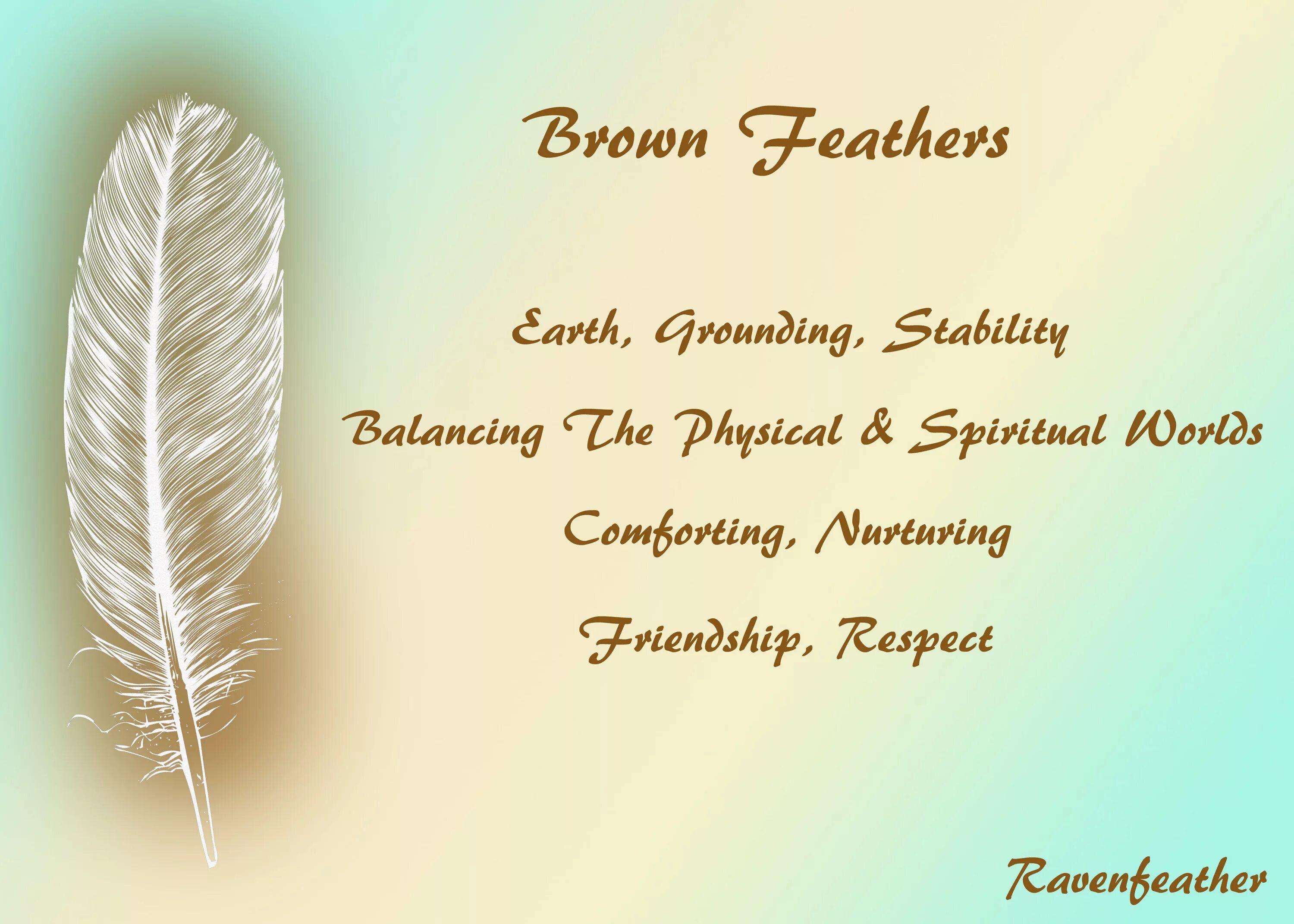 Brown Feathers

Earth, Grounding, Stability

Balancing The Physical & Spiritual Worlds

Comforting, Nurturing

Friendship, Respect

Ravenfeather